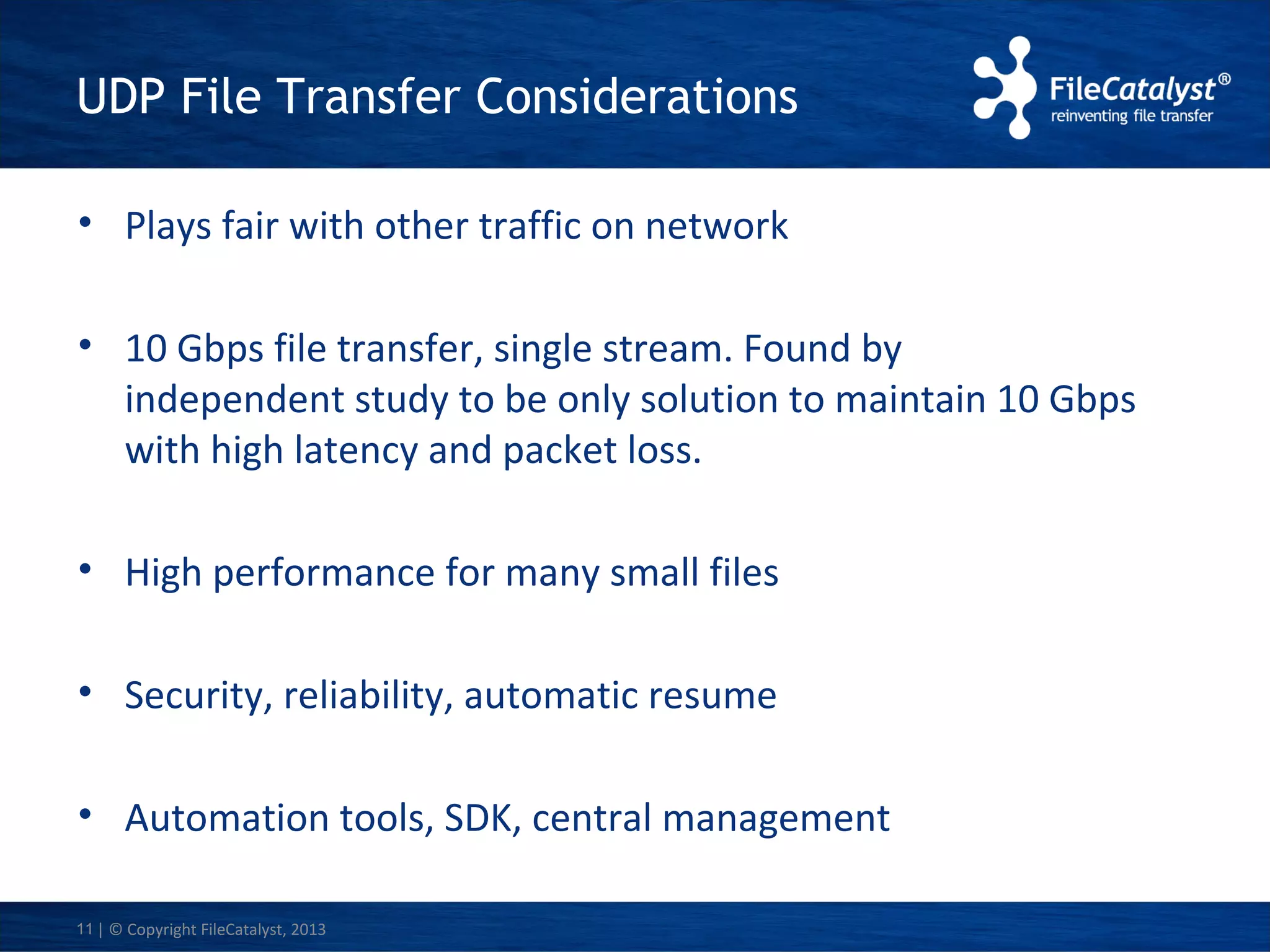 UDP File Transfer Considerations

FileCatalyst®
reinventing file transfer

• Plays fair with other traffic on network

• 10 Gbps file transfer, single stream. Found by independent study to be only solution to maintain 10 Gbps with high latency and packet loss.

• High performance for many small files

• Security, reliability, automatic resume

• Automation tools, SDK, central management

11 | © Copyright FileCatalyst, 2013